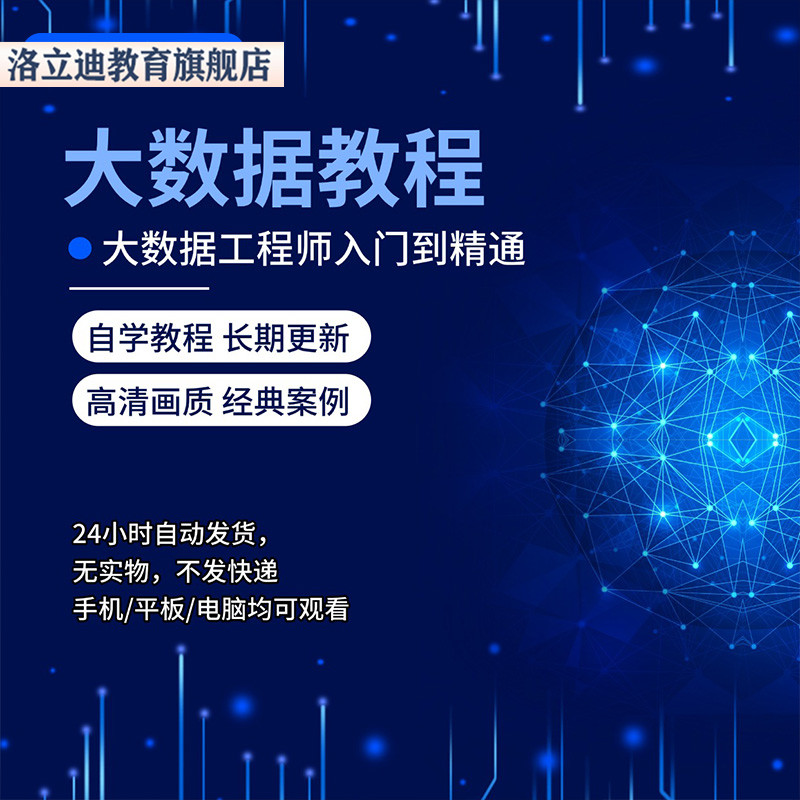 洛立迪教育旗舰店

大数据教程

大数据工程师入门到精通

自学教程 长期更新

高清画质 经典案例

24小时自动发货，
无实物，不发快递
手机/平板/电脑均可观看